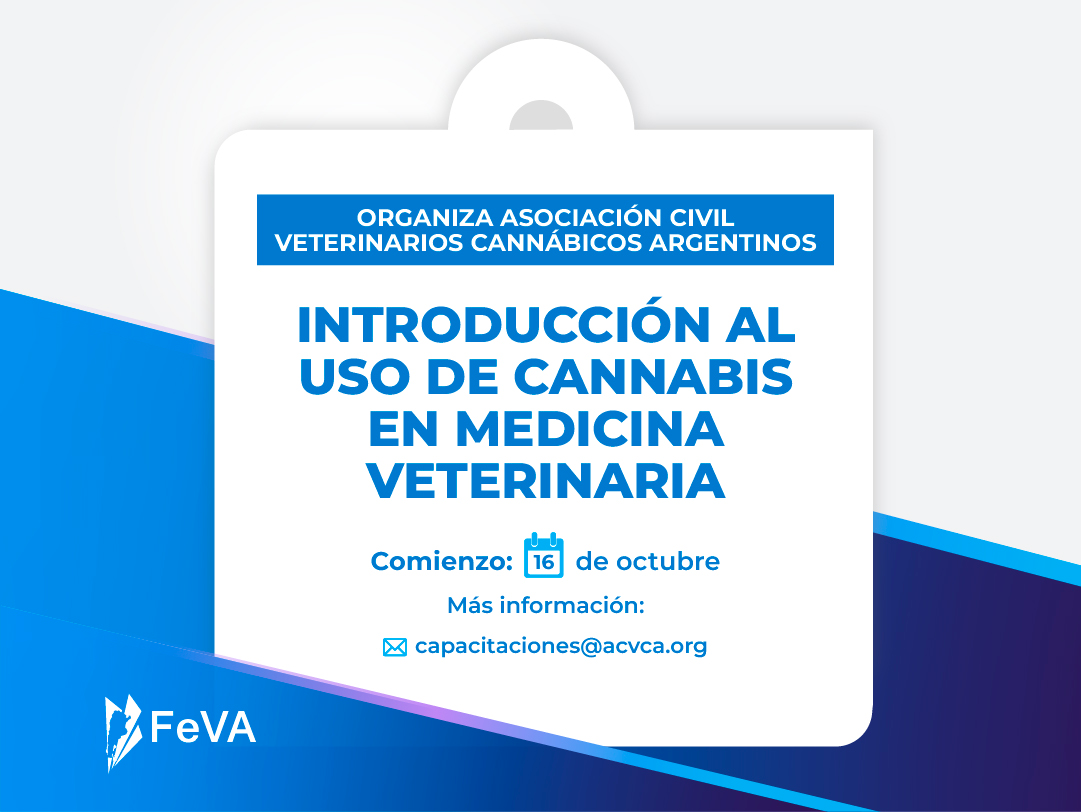 ORGANIZA ASOCIACIÓN CIVIL
VETERINARIOS CANNÁBICOS ARGENTINOS

INTRODUCCIÓN AL USO DE CANNABIS EN MEDICINA VETERINARIA

Comienzo: 16 de octubre

Más información:

capacitaciones@acvca.org

FeVA